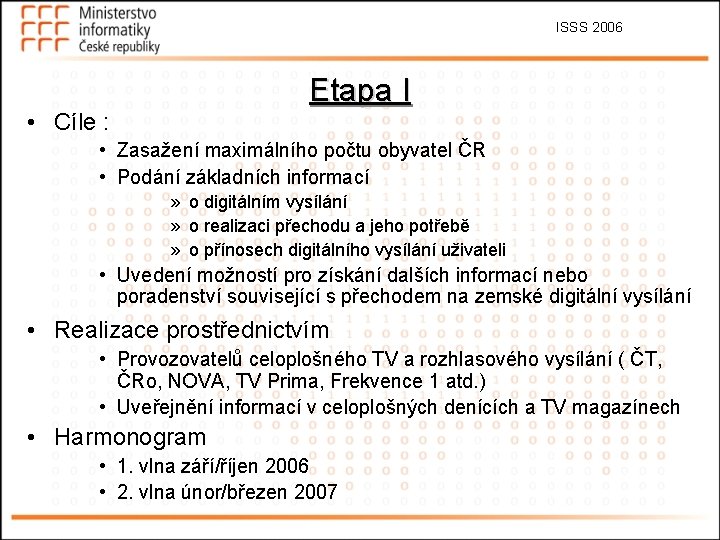 Ministerstvo informatiky České republiky

ISSS 2006

Etapa I

• Cíle :
 • Zasažení maximálního počtu obyvatel ČR
 • Podání základních informací
  » o digitálním vysílání
  » o realizaci přechodu a jeho potřebě
  » o přínosech digitálního vysílání uživateli
 • Uvedení možností pro získání dalších informací nebo poradenství související s přechodem na zemské digitální vysílání
• Realizace prostřednictvím
 • Provozovatelů celoplošného TV a rozhlasového vysílání ( ČT, ČRo, NOVA, TV Prima, Frekvence 1 atd.)
 • Uveřejnění informací v celoplošných denících a TV magazínech
• Harmonogram
 • 1. vlna září/říjen 2006
 • 2. vlna únor/březen 2007